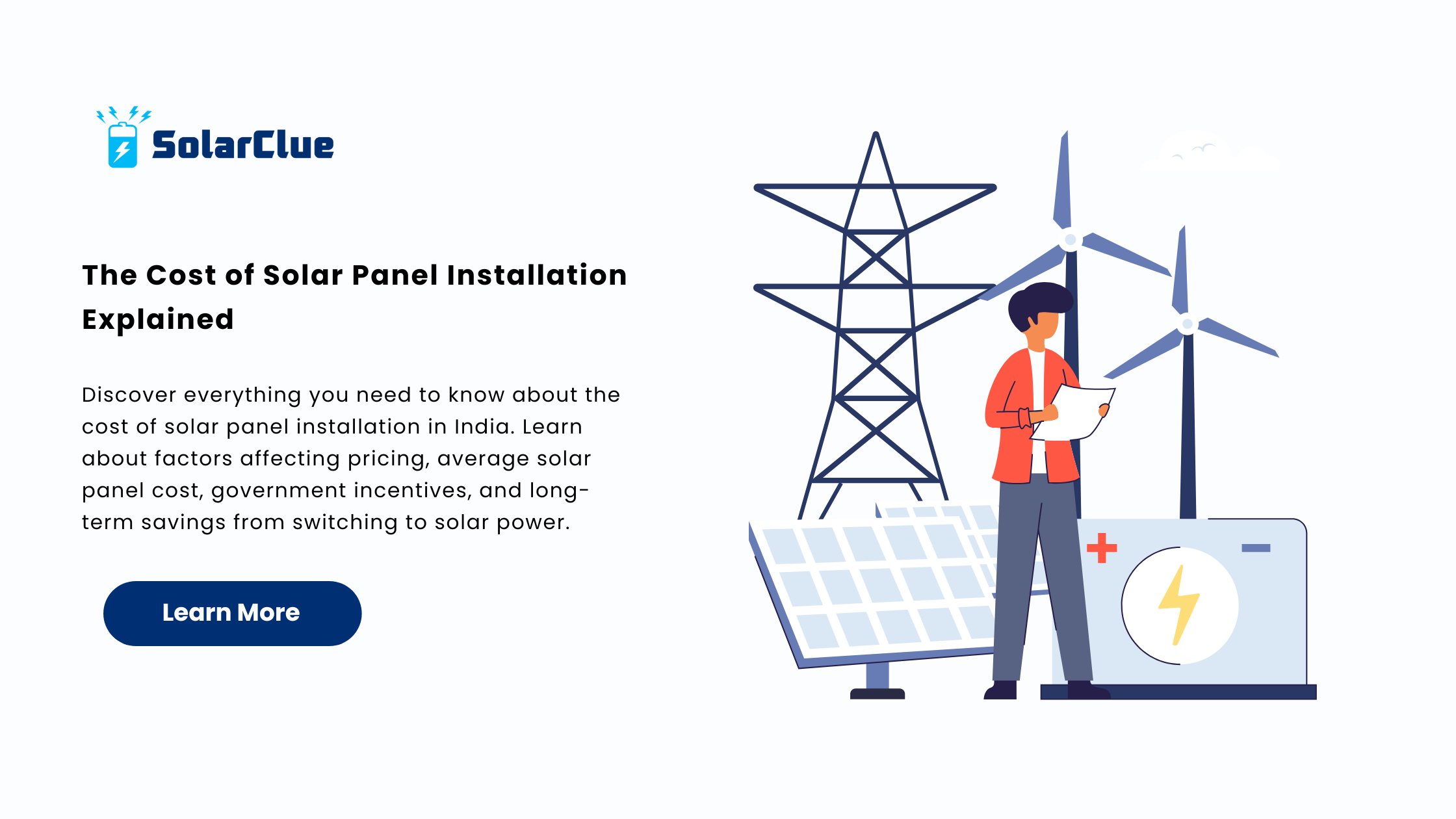 SolarClue

The Cost of Solar Panel Installation Explained

Discover everything you need to know about the cost of solar panel installation in India. Learn about factors affecting pricing, average solar panel cost, government incentives, and long-term savings from switching to solar power.

Learn More